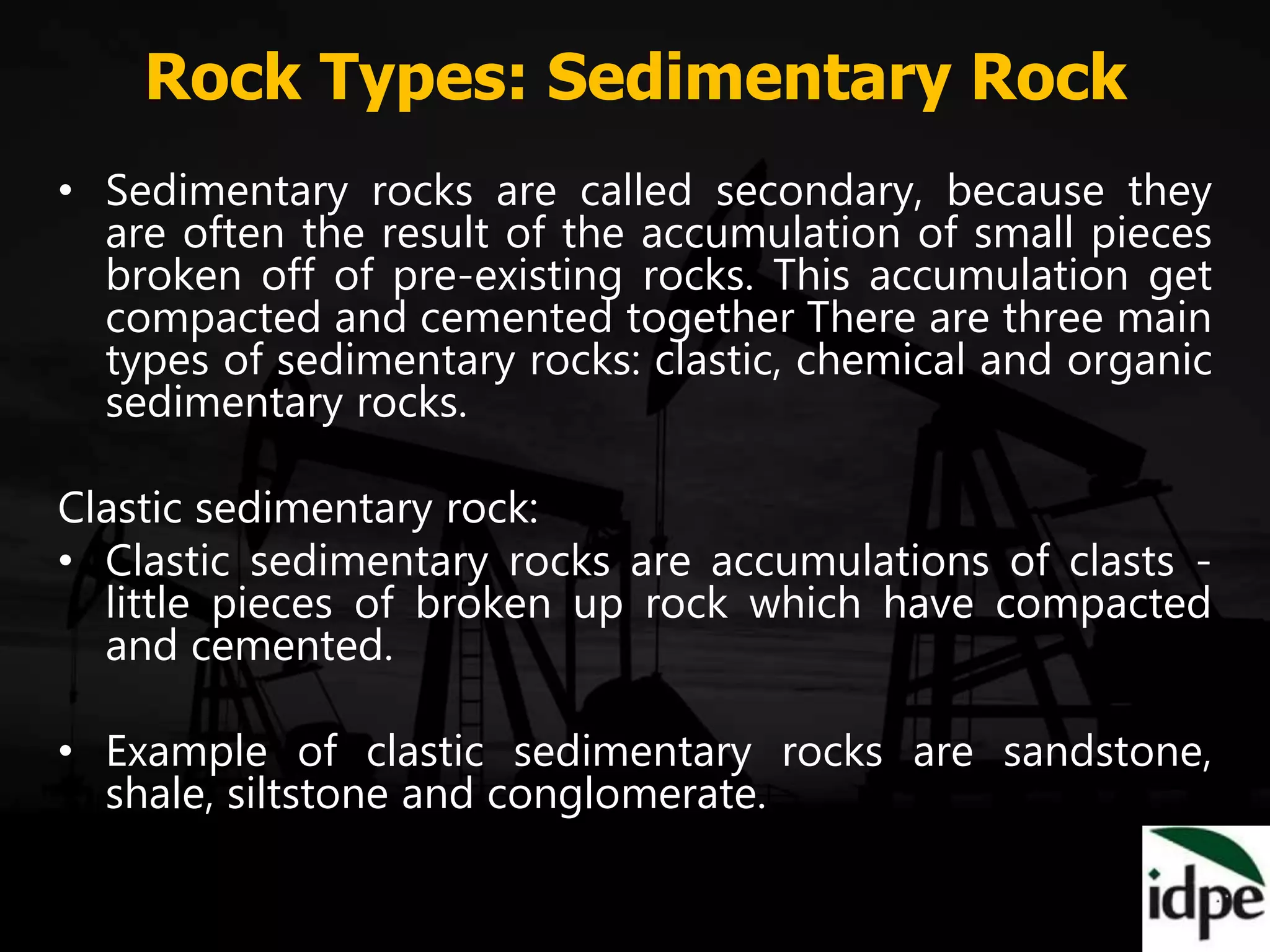 Rock Types: Sedimentary Rock

• Sedimentary rocks are called secondary, because they are often the result of the accumulation of small pieces broken off of pre-existing rocks. This accumulation get compacted and cemented together There are three main types of sedimentary rocks: clastic, chemical and organic sedimentary rocks.

Clastic sedimentary rock:

• Clastic sedimentary rocks are accumulations of clasts - little pieces of broken up rock which have compacted and cemented.

• Example of clastic sedimentary rocks are sandstone, shale, siltstone and conglomerate.

idpe